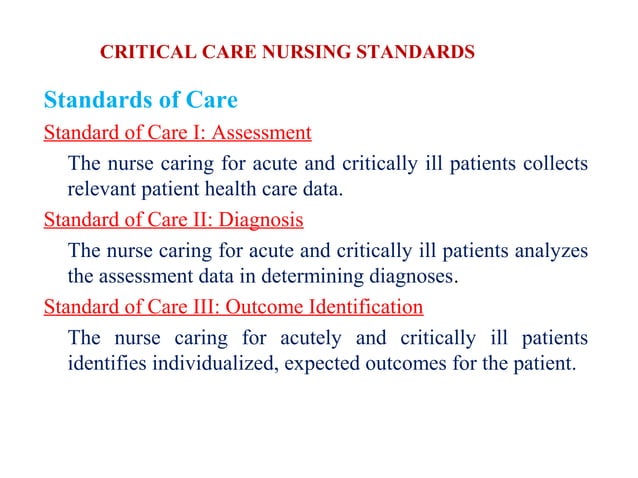 CRITICAL CARE NURSING STANDARDS

Standards of Care

Standard of Care I: Assessment

The nurse caring for acute and critically ill patients collects relevant patient health care data.

Standard of Care II: Diagnosis

The nurse caring for acute and critically ill patients analyzes the assessment data in determining diagnoses.

Standard of Care III: Outcome Identification

The nurse caring for acutely and critically ill patients identifies individualized, expected outcomes for the patient.